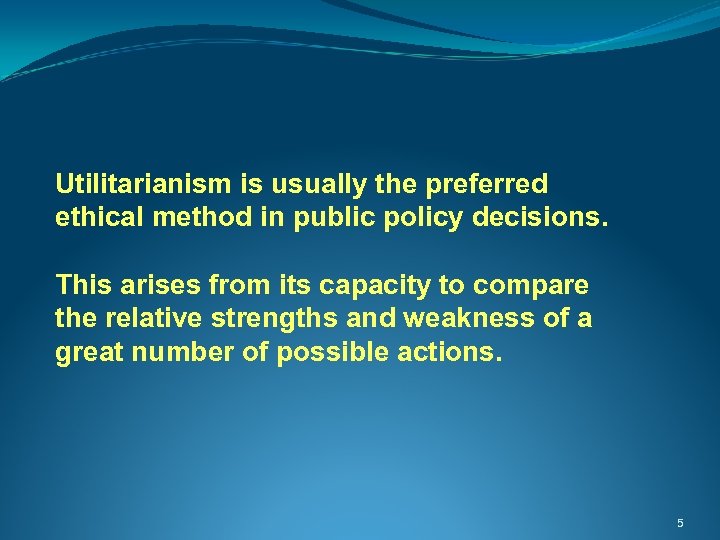 Utilitarianism is usually the preferred ethical method in public policy decisions.

This arises from its capacity to compare the relative strengths and weakness of a great number of possible actions.

5